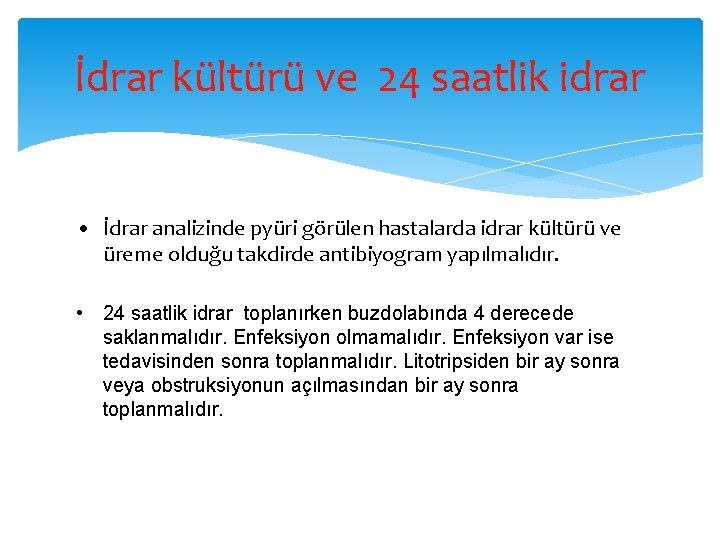 İdrar kültürü ve 24 saatlik idrar

• İdrar analizinde pyüri görülen hastalarda idrar kültürü ve üreme olduğu takdirde antibiyogram yapılmalıdır.

• 24 saatlik idrar toplanırken buzdolabında 4 derecede saklanmalıdır. Enfeksiyon olmamalıdır. Enfeksiyon var ise tedavisinden sonra toplanmalıdır. Litotripsiden bir ay sonra veya obstruksiyonun açılmasından bir ay sonra toplanmalıdır.